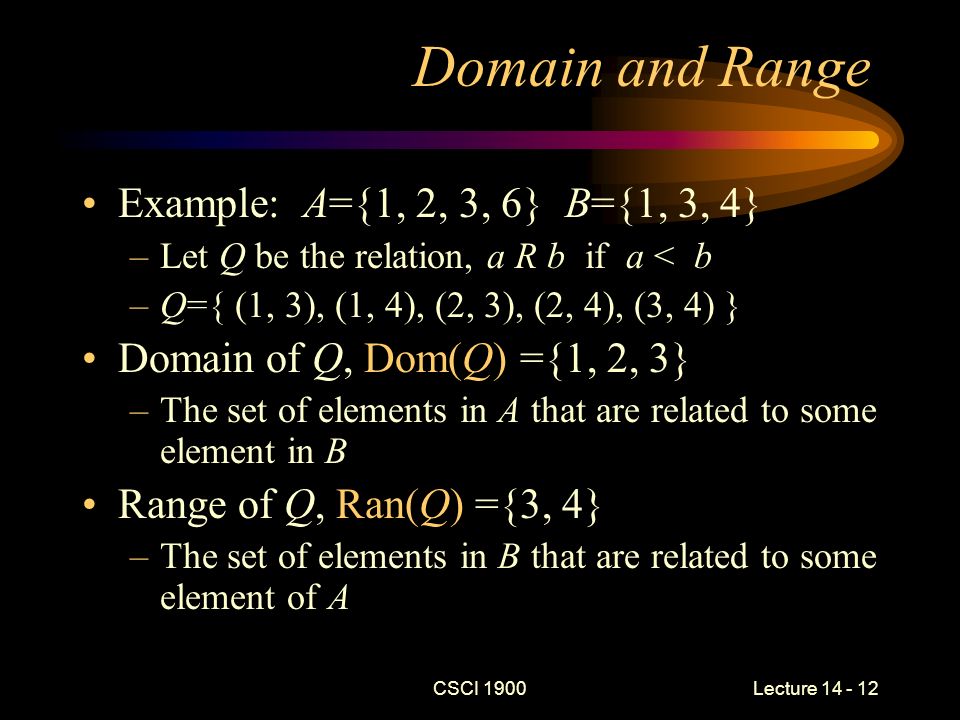 Domain and Range

• Example: $A=\{1, 2, 3, 6\}$ $B=\{1, 3, 4\}$
– Let $Q$ be the relation, $a\ R\ b$ if $a < b$
– $Q=\{ (1, 3), (1, 4), (2, 3), (2, 4), (3, 4) \}$

• Domain of $Q$, Dom($Q$) $=\{1, 2, 3\}$
– The set of elements in $A$ that are related to some element in $B$

• Range of $Q$, Ran($Q$) $=\{3, 4\}$
– The set of elements in $B$ that are related to some element of $A$

CSCI 1900

Lecture 14 - 12